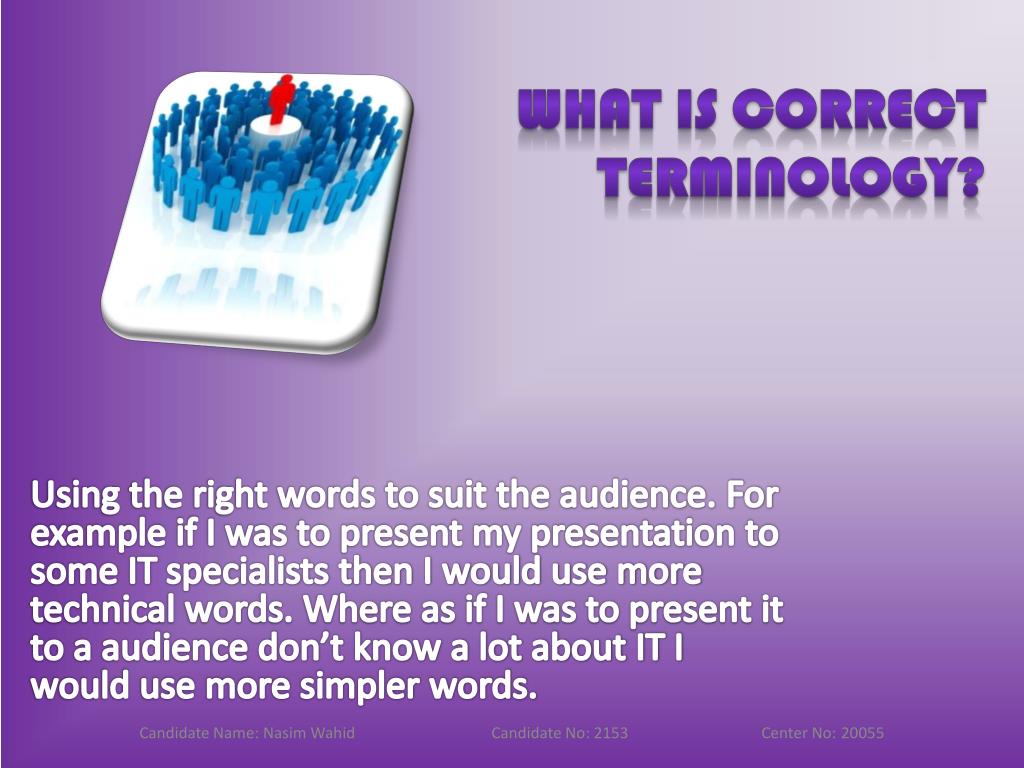 WHAT IS CORRECT TERMINOLOGY?

Using the right words to suit the audience. For example if I was to present my presentation to some IT specialists then I would use more technical words. Where as if I was to present it to a audience don't know a lot about IT I would use more simpler words.

Candidate Name: Nasim Wahid Candidate No: 2153 Center No: 20055